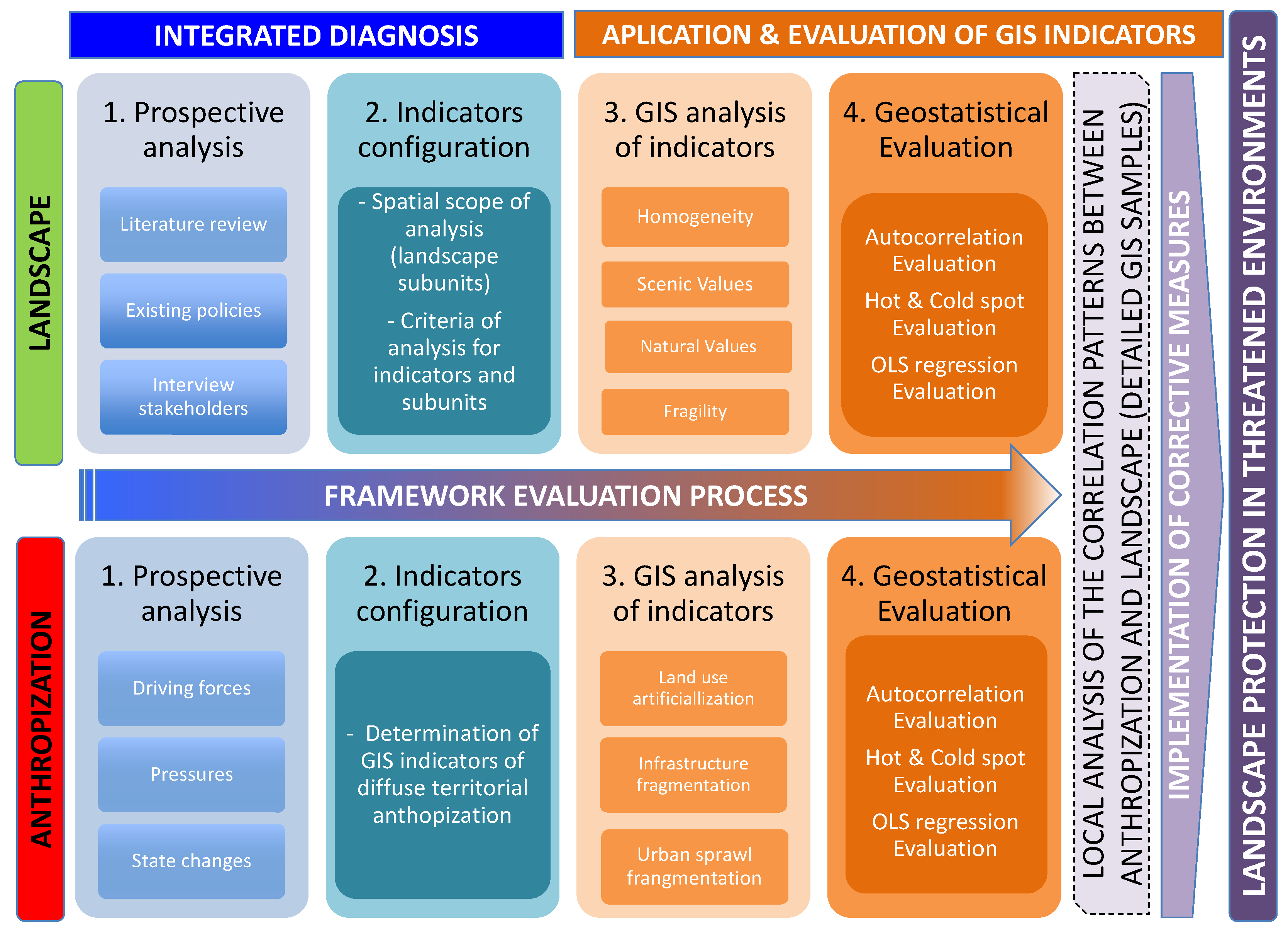 INTEGRATED DIAGNOSIS

APLICATION & EVALUATION OF GIS INDICATORS

LANDSCAPE

1. Prospective analysis

Literature review

Existing policies

Interview stakeholders

2. Indicators configuration

- Spatial scope of analysis (landscape subunits)

- Criteria of analysis for indicators and subunits

3. GIS analysis of indicators

Homogeneity

Scenic Values

Natural Values

Fragility

4. Geostatistical Evaluation

Autocorrelation Evaluation

Hot & Cold spot Evaluation

OLS regression Evaluation

FRAMEWORK EVALUATION PROCESS

ANTHROPIZATION

1. Prospective analysis

Driving forces

Pressures

State changes

2. Indicators configuration

- Determination of GIS indicators of diffuse territorial anthopization

3. GIS analysis of indicators

Land use artificiallization

Infrastructure fragmentation

Urban sprawl frangmentation

4. Geostatistical Evaluation

Autocorrelation Evaluation

Hot & Cold spot Evaluation

OLS regression Evaluation

LOCAL ANALYSIS OF THE CORRELATION PATTERNS BETWEEN ANTHROPIZATION AND LANDSCAPE (DETAILED GIS SAMPLES)

IMPLEMENTATION OF CORRECTIVE MEASURES

LANDSCAPE PROTECTION IN THREATENED ENVIRONMENTS